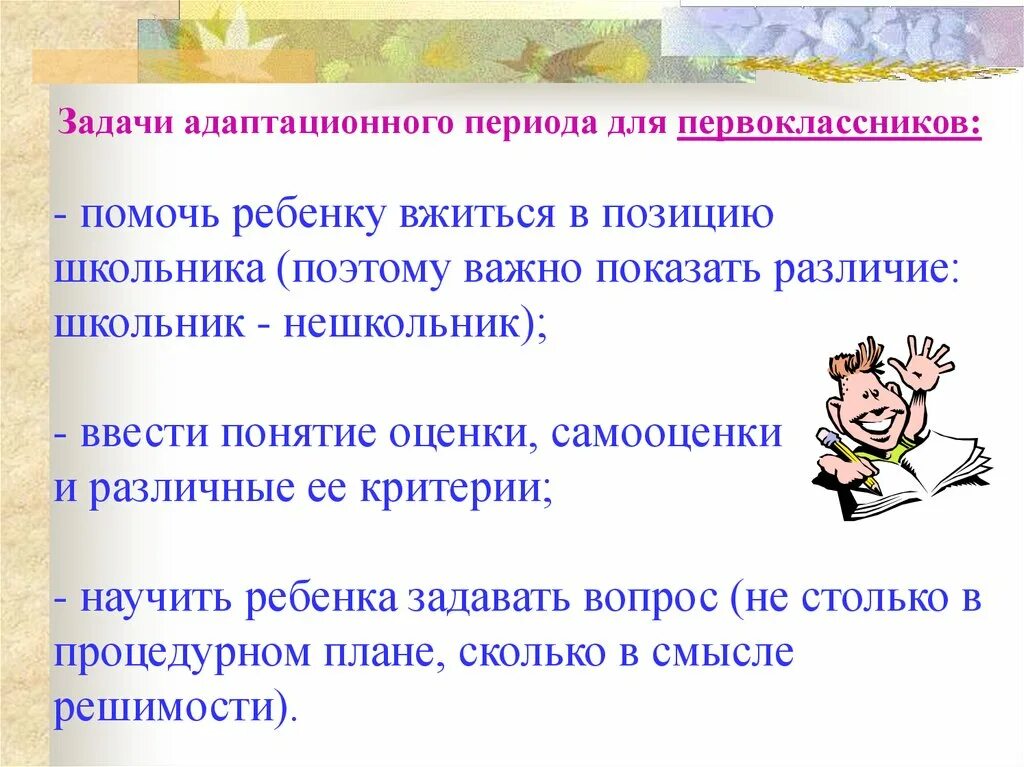 Задачи адаптационного периода для первоклассников:

- помочь ребенку вжиться в позицию школьника (поэтому важно показать различие: школьник - нешкольник);

- ввести понятие оценки, самооценки и различные ее критерии;

- научить ребенка задавать вопрос (не столько в процедурном плане, сколько в смысле решимости).